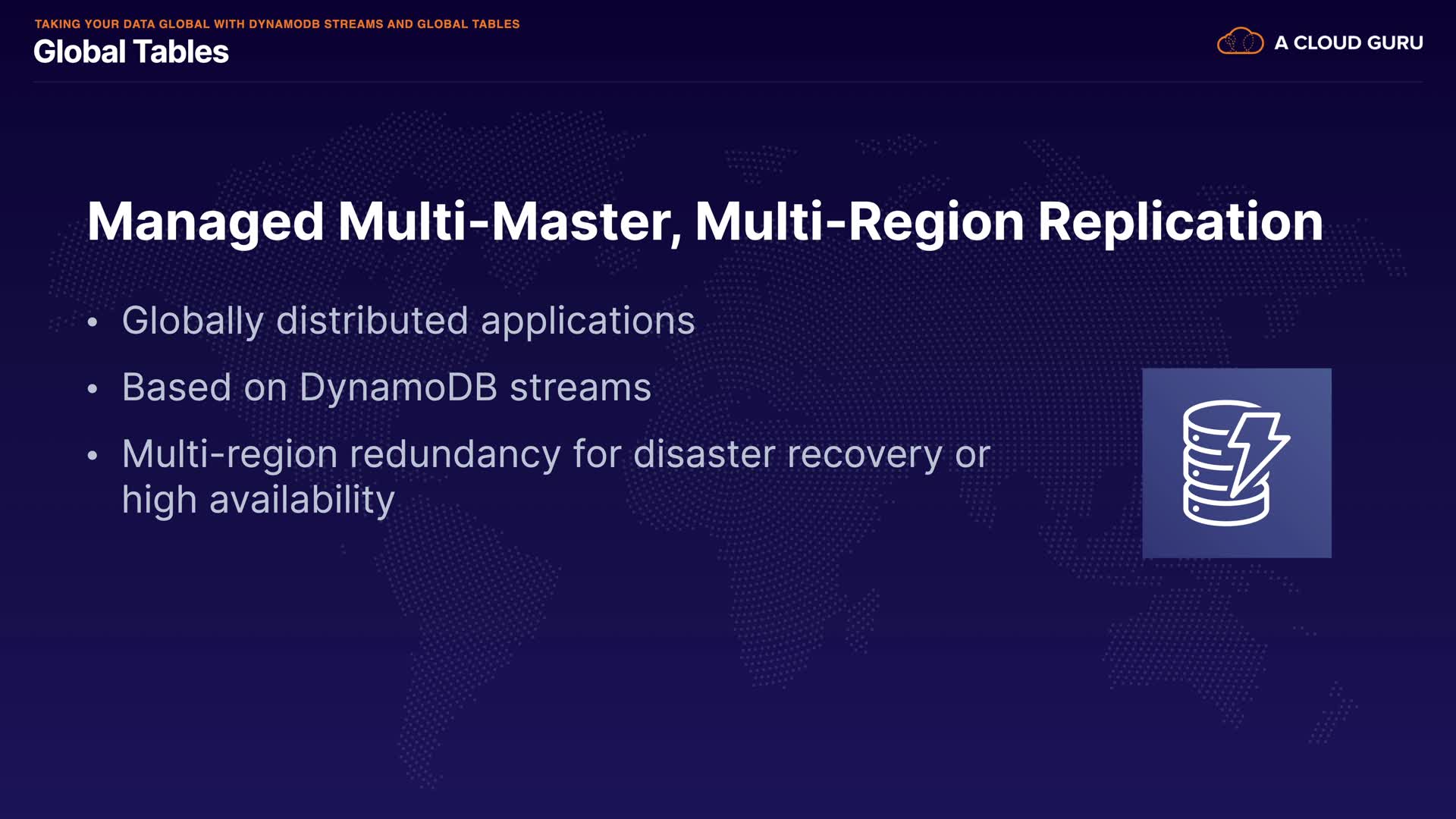 TAKING YOUR DATA GLOBAL WITH DYNAMODB STREAMS AND GLOBAL TABLES
Global Tables

A CLOUD GURU

Managed Multi-Master, Multi-Region Replication

• Globally distributed applications
• Based on DynamoDB streams
• Multi-region redundancy for disaster recovery or high availability